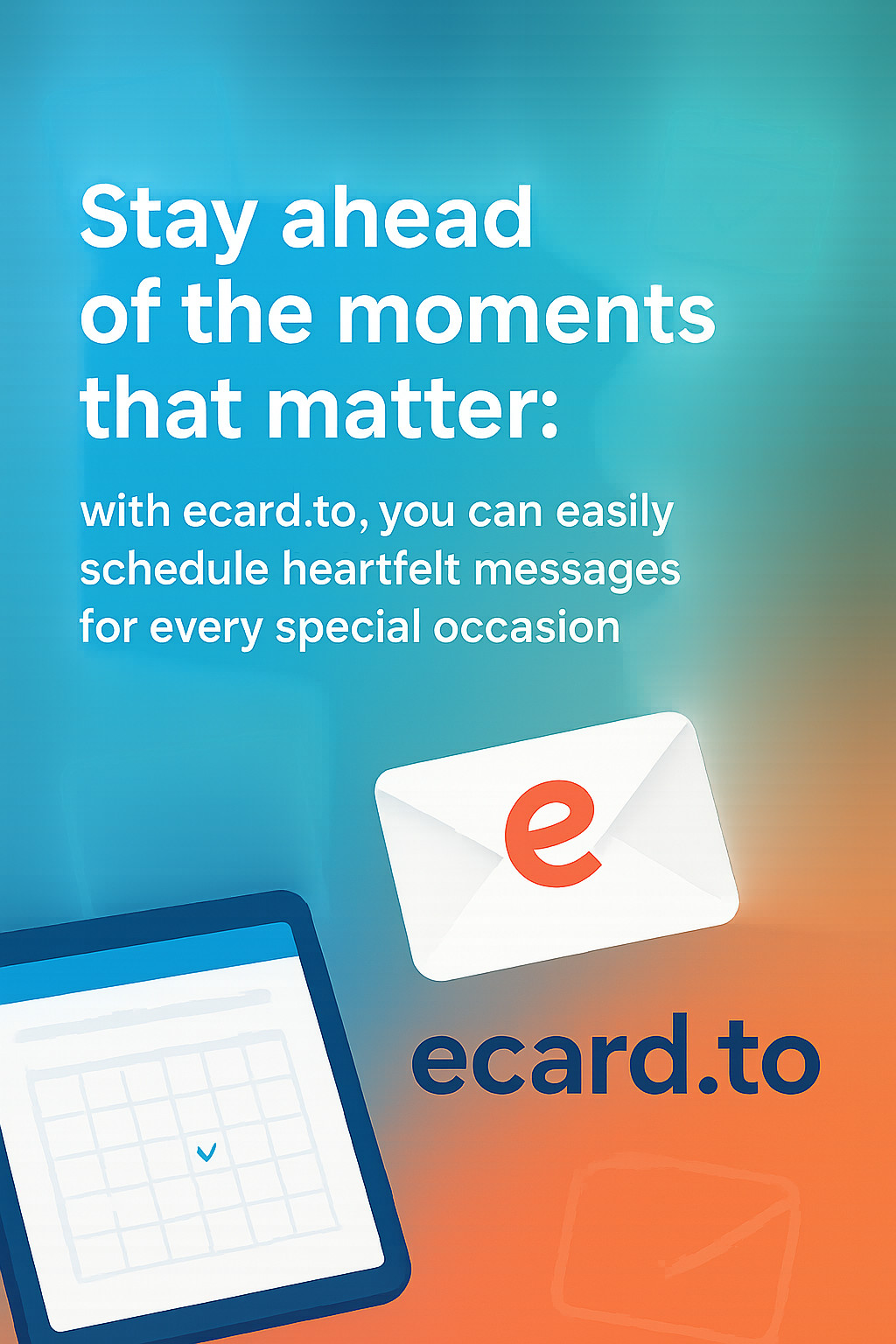 Stay ahead of the moments that matter:

with ecard.to, you can easily schedule heartfelt messages for every special occasion

e

ecard.to